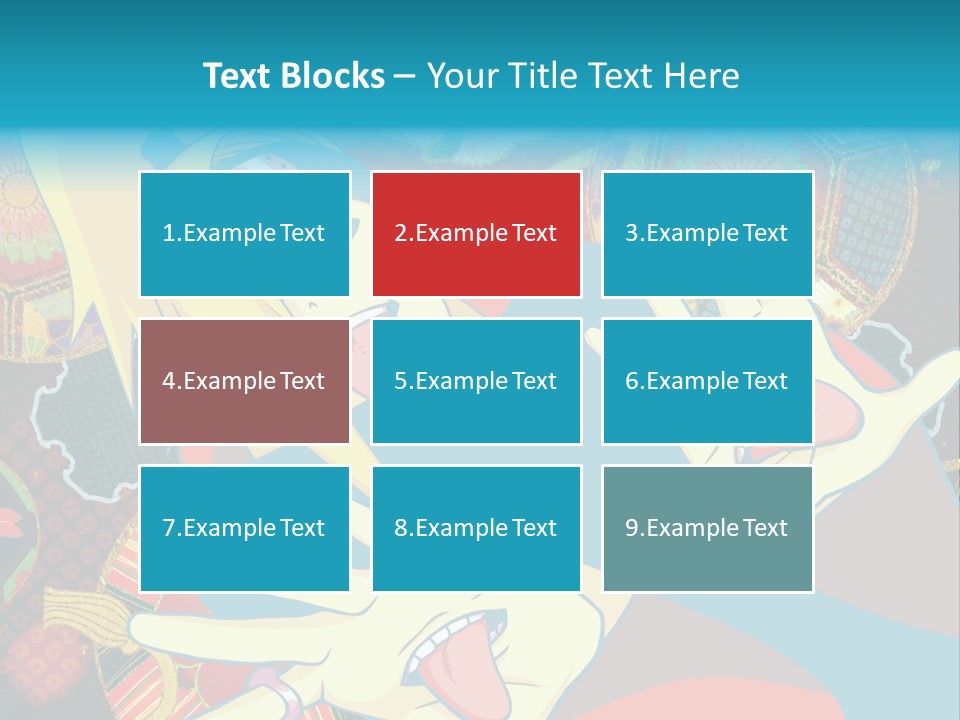 Text Blocks – Your Title Text Here

1.Example Text

2.Example Text

3.Example Text

4.Example Text

5.Example Text

6.Example Text

7.Example Text

8.Example Text

9.Example Text